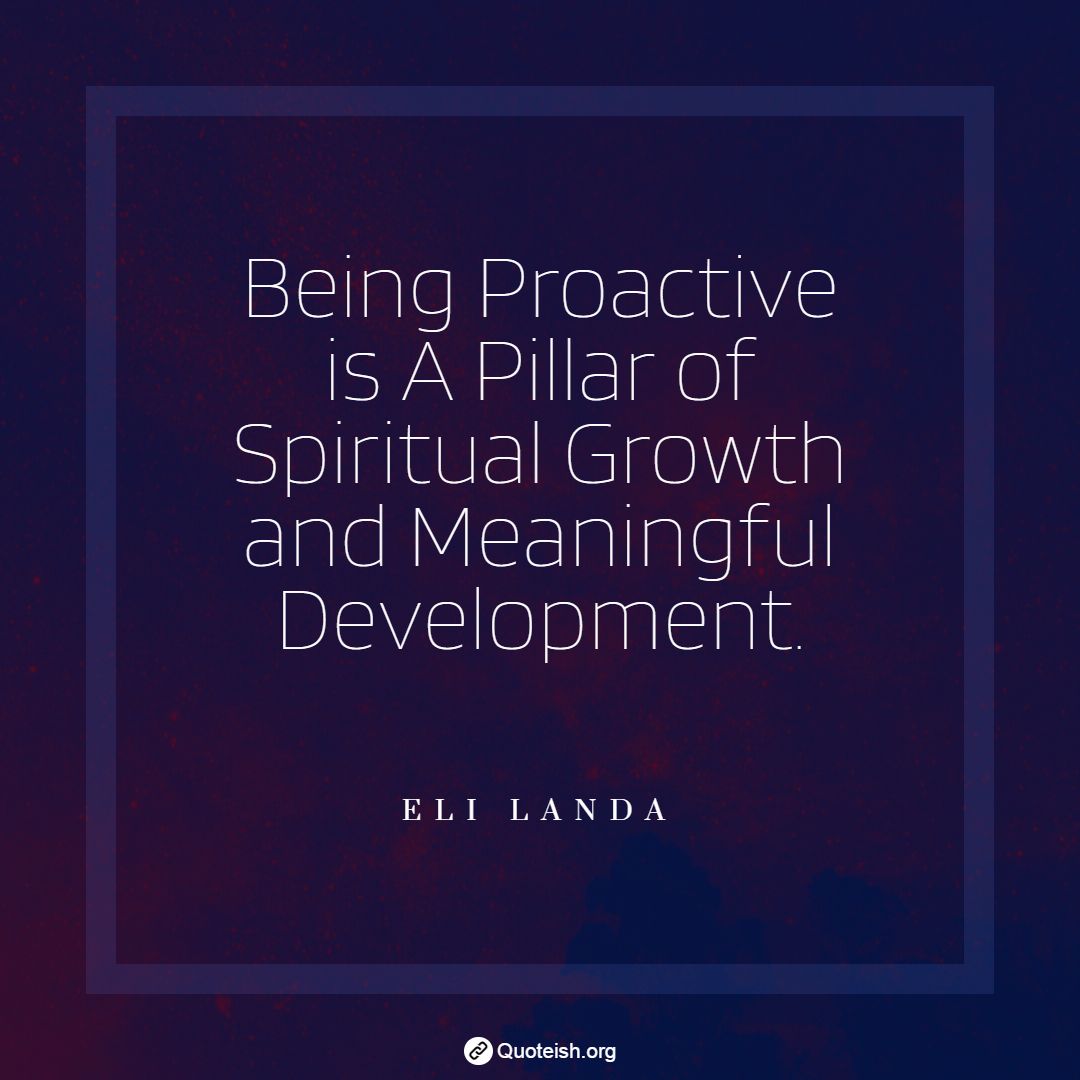 Being Proactive is A Pillar of Spiritual Growth and Meaningful Development.

ELI LANDA

Quoteish.org